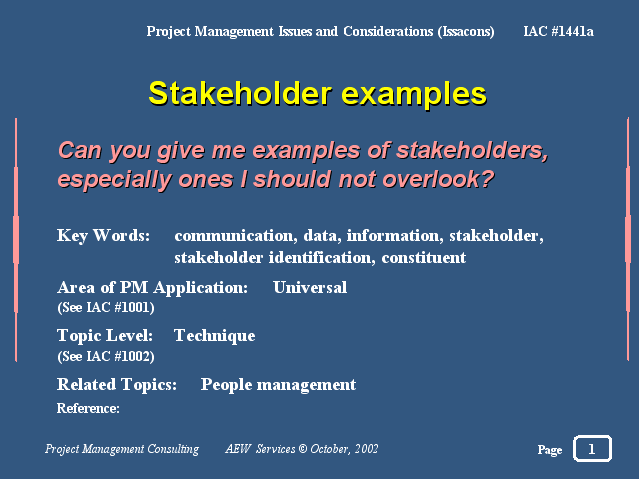 Project Management Issues and Considerations (Issacons) IAC #1441a

Stakeholder examples

Can you give me examples of stakeholders, especially ones I should not overlook?

Key Words: communication, data, information, stakeholder, stakeholder identification, constituent

Area of PM Application: Universal
(See IAC #1001)

Topic Level: Technique
(See IAC #1002)

Related Topics: People management

Reference:

Project Management Consulting AEW Services © October, 2002

Page 1